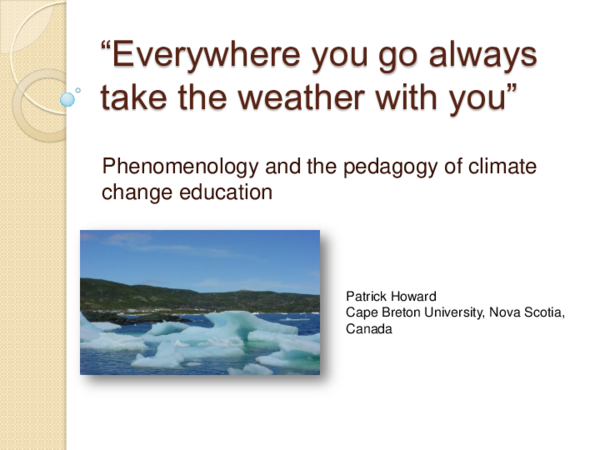 “Everywhere you go always take the weather with you”

Phenomenology and the pedagogy of climate change education

Patrick Howard
Cape Breton University, Nova Scotia, Canada